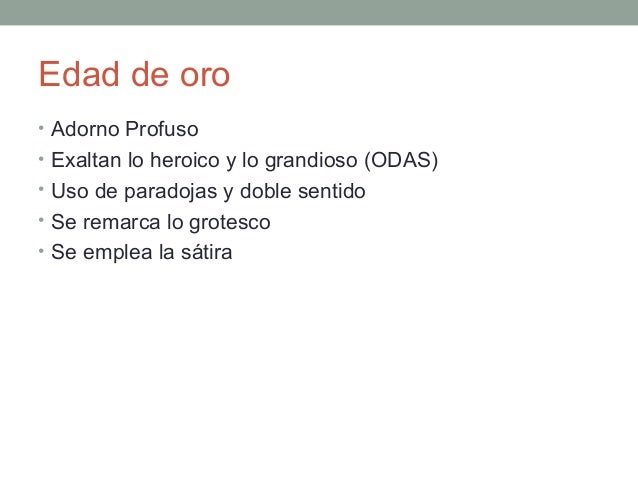 Edad de oro

• Adorno Profuso
• Exaltan lo heroico y lo grandioso (ODAS)
• Uso de paradojas y doble sentido
• Se remarca lo grotesco
• Se emplea la sátira